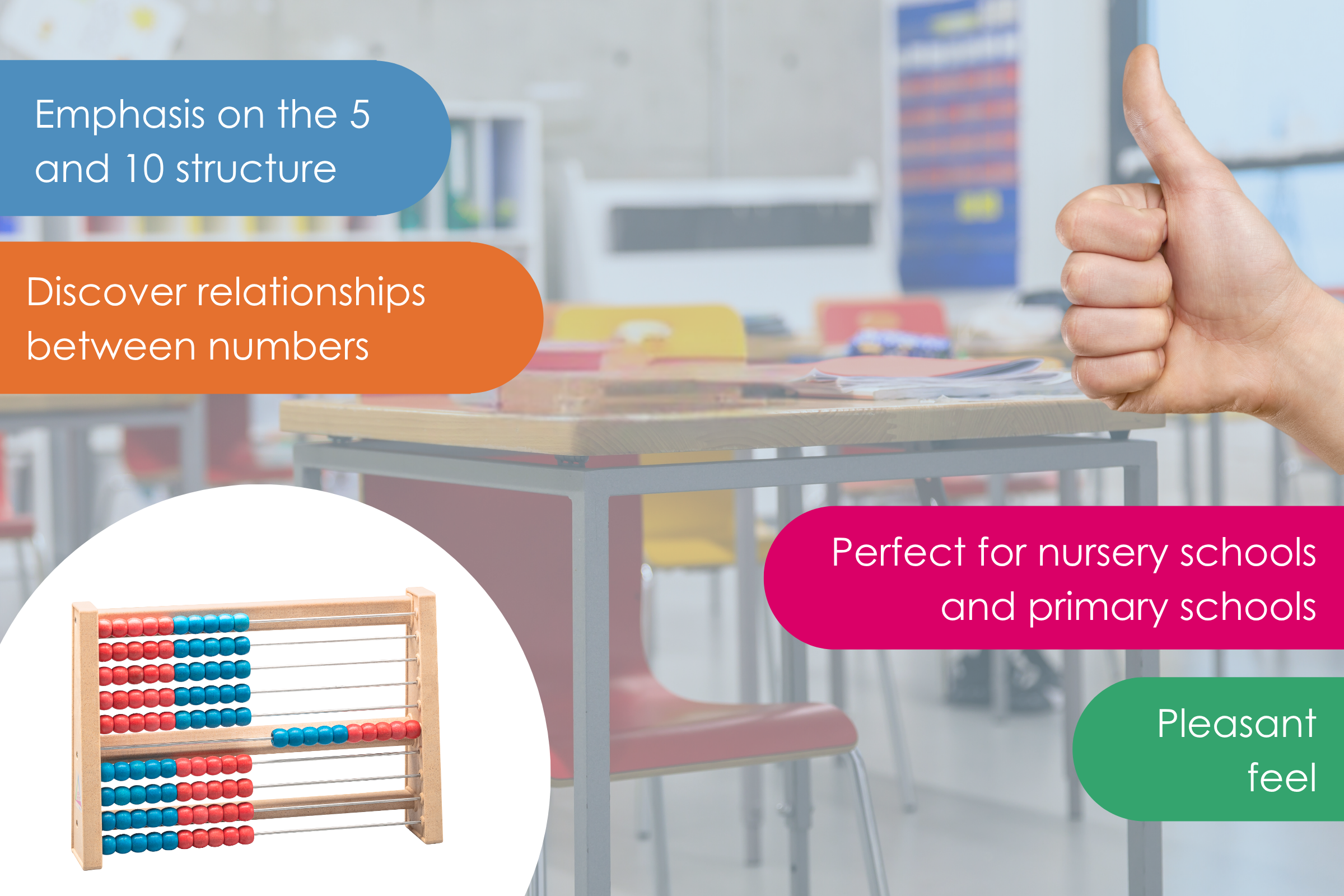 Emphasis on the 5 and 10 structure

Discover relationships between numbers

Perfect for nursery schools and primary schools

Pleasant feel